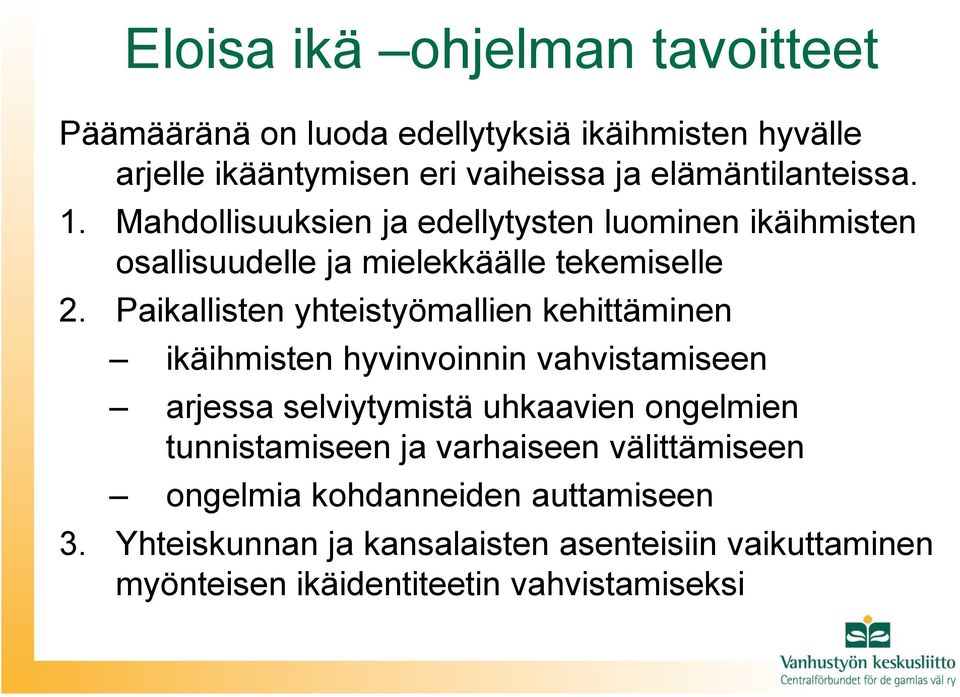 Eloisa ikä –ohjelman tavoitteet

Päämääränä on luoda edellytyksiä ikäihmisten hyvälle arjelle ikääntymisen eri vaiheissa ja elämäntilanteissa.

1. Mahdollisuuksien ja edellytysten luominen ikäihmisten osallisuudelle ja mielekkäälle tekemiselle

2. Paikallisten yhteistyömallien kehittäminen
– ikäihmisten hyvinvoinnin vahvistamiseen
– arjessa selviytymistä uhkaavien ongelmien tunnistamiseen ja varhaiseen välittämiseen
– ongelmia kohdanneiden auttamiseen

3. Yhteiskunnan ja kansalaisten asenteisiin vaikuttaminen myönteisen ikäidentiteetin vahvistamiseksi

Vanhustyön keskusliitto
Centralförbundet för de gamlas väl ry